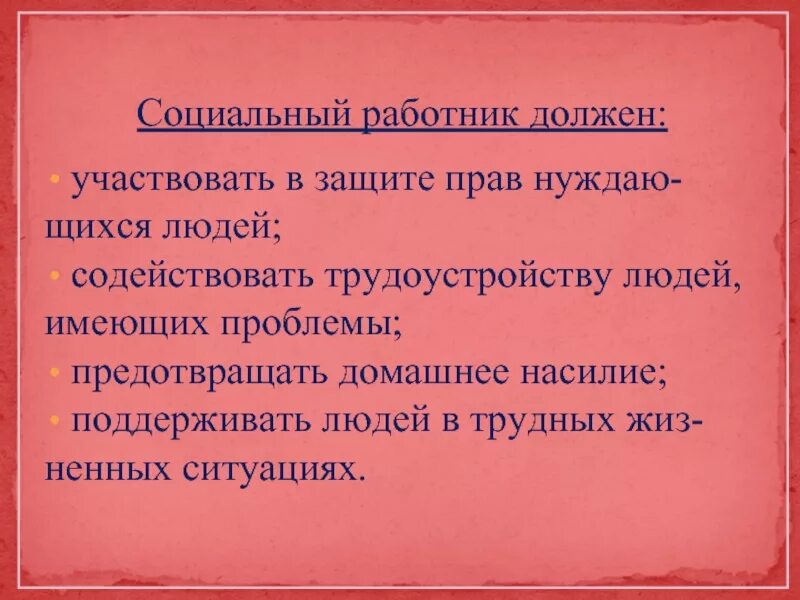 Социальный работник должен:

• участвовать в защите прав нуждающихся людей;
• содействовать трудоустройству людей, имеющих проблемы;
• предотвращать домашнее насилие;
• поддерживать людей в трудных жизненных ситуациях.